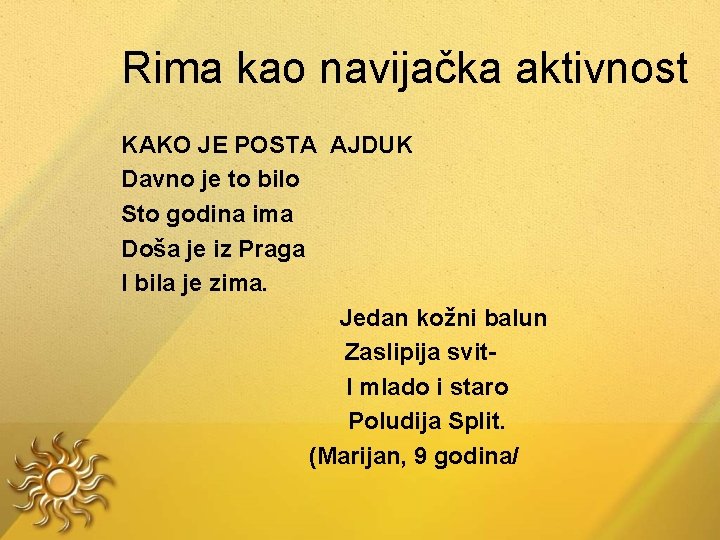 Rima kao navijačka aktivnost

KAKO JE POSTA AJDUK
Davno je to bilo
Sto godina ima
Doša je iz Praga
I bila je zima.

Jedan kožni balun
Zaslipija svit-
I mlado i staro
Poludija Split.
(Marijan, 9 godina/